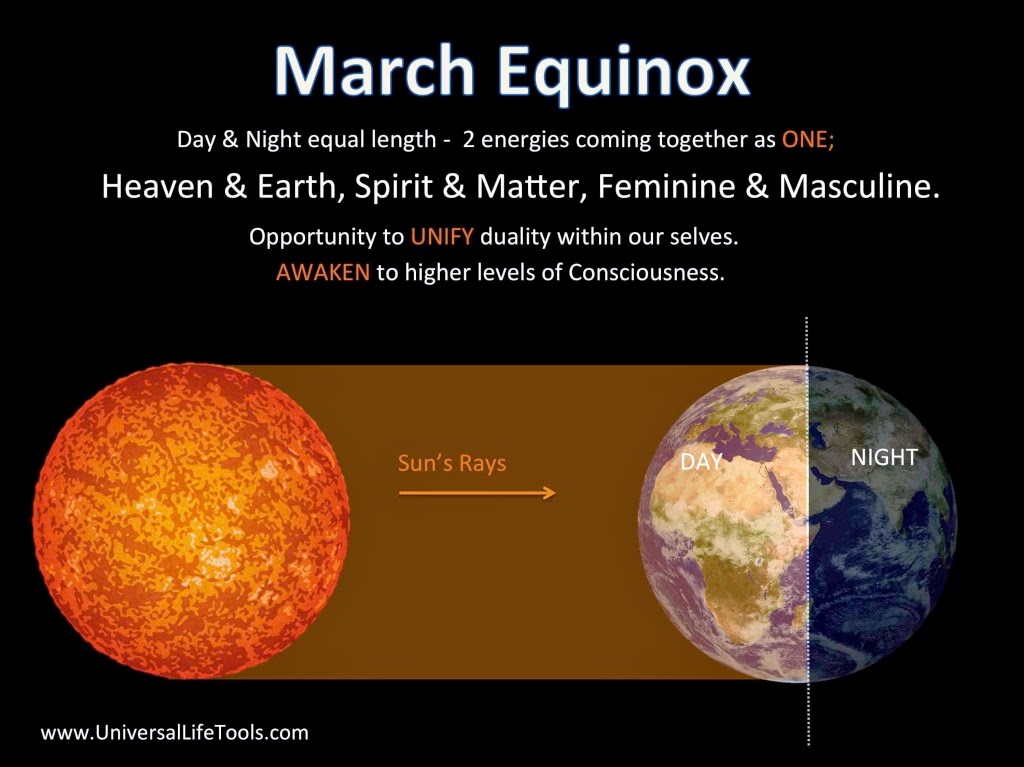 March Equinox

Day & Night equal length - 2 energies coming together as ONE;

Heaven & Earth, Spirit & Matter, Feminine & Masculine.

Opportunity to UNIFY duality within our selves.
AWAKEN to higher levels of Consciousness.

Sun's Rays

DAY

NIGHT

www.UniversalLifeTools.com